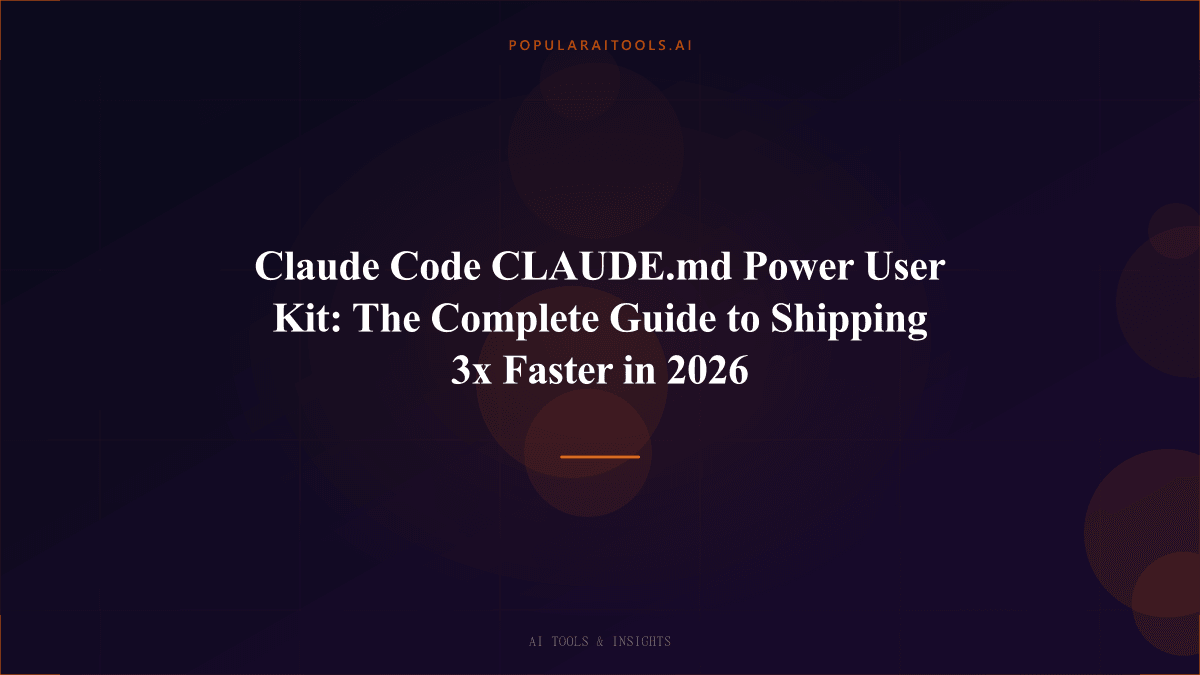 POPULARAITOOLS.AI

Claude Code CLAUDE.md Power User Kit: The Complete Guide to Shipping 3x Faster in 2026

AI TOOLS & INSIGHTS